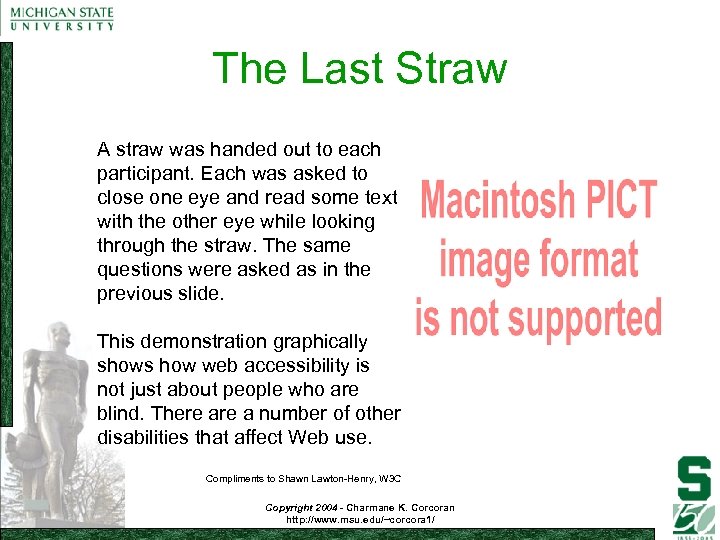 MICHIGAN STATE
UNIVERSITY

The Last Straw

A straw was handed out to each participant. Each was asked to close one eye and read some text with the other eye while looking through the straw. The same questions were asked as in the previous slide.

This demonstration graphically shows how web accessibility is not just about people who are blind. There are a number of other disabilities that affect Web use.

Macintosh PICT image format is not supported

Compliments to Shawn Lawton-Henry, W3C

Copyright 2004 - Charmane K. Corcoran
http://www.msu.edu/~corcora1/

S
150
1855-2005